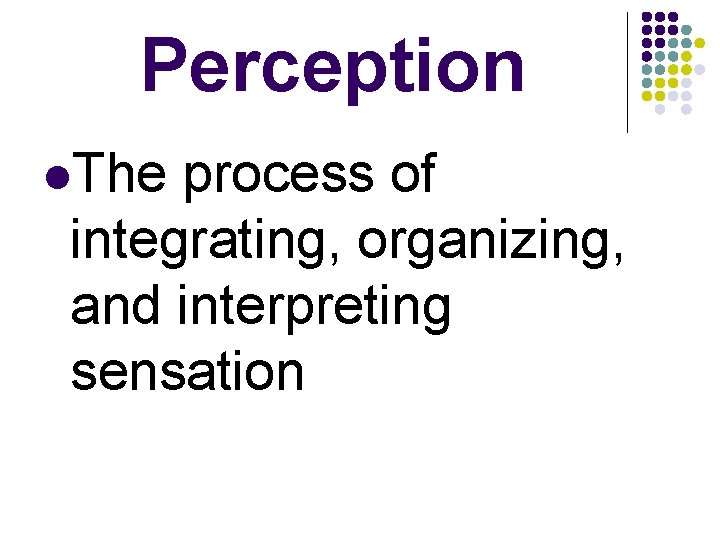 Perception

The process of integrating, organizing, and interpreting sensation